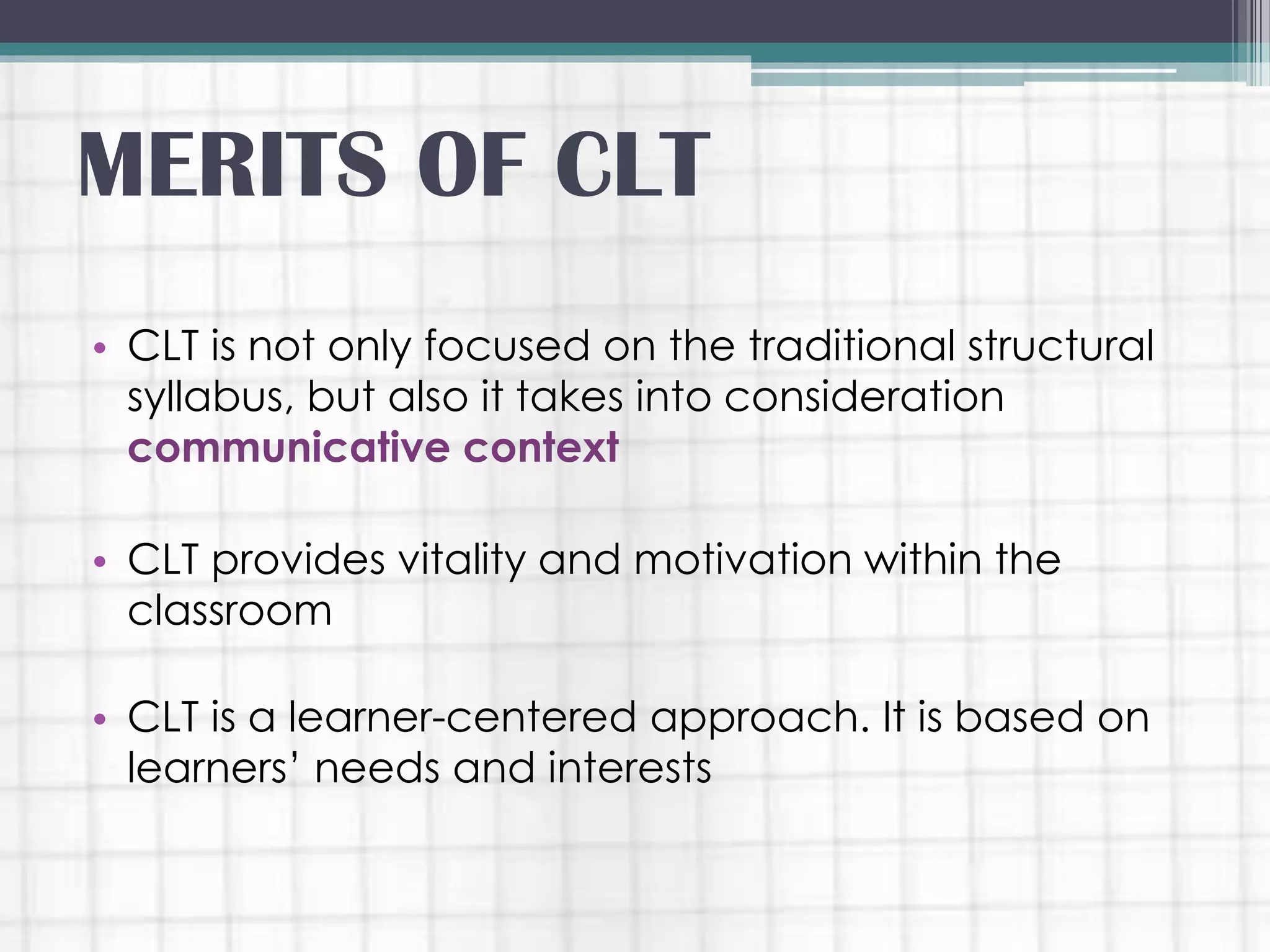 MERITS OF CLT

• CLT is not only focused on the traditional structural syllabus, but also it takes into consideration communicative context

• CLT provides vitality and motivation within the classroom

• CLT is a learner-centered approach. It is based on learners' needs and interests